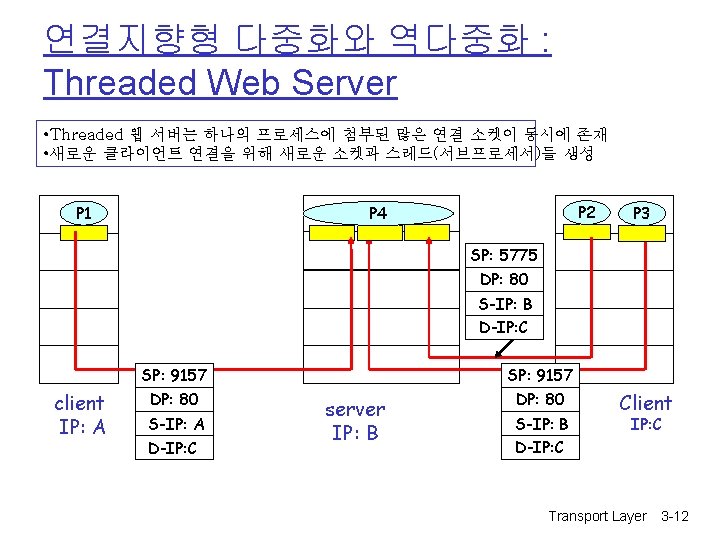 연결지향형 다중화와 역다중화 : Threaded Web Server

•Threaded 웹 서버는 하나의 프로세스에 첨부된 많은 연결 소켓이 동시에 존재
•새로운 클라이언트 연결을 위해 새로운 소켓과 스레드(서브프로세서)들 생성

P1

P4

P2

P3

SP: 5775
DP: 80
S-IP: B
D-IP:C

SP: 9157
DP: 80
S-IP: A
D-IP:C

SP: 9157
DP: 80
S-IP: B
D-IP:C

client
IP: A

server
IP: B

Client
IP:C

Transport Layer 3-12